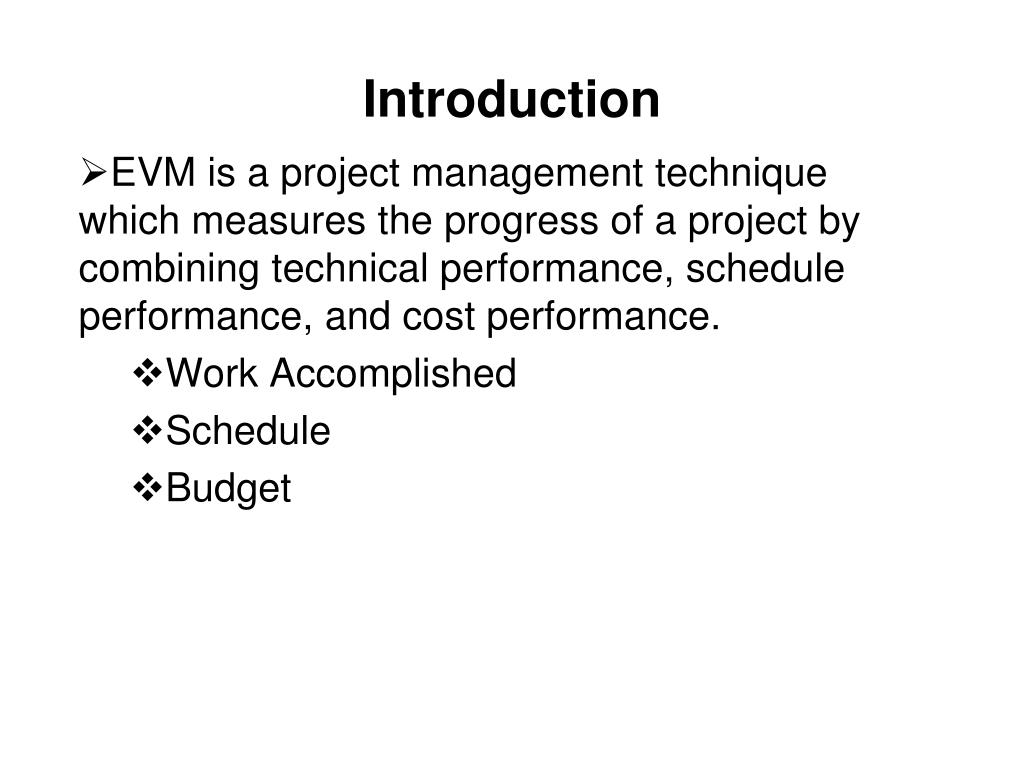 Introduction

➢EVM is a project management technique which measures the progress of a project by combining technical performance, schedule performance, and cost performance.

❖Work Accomplished

❖Schedule

❖Budget